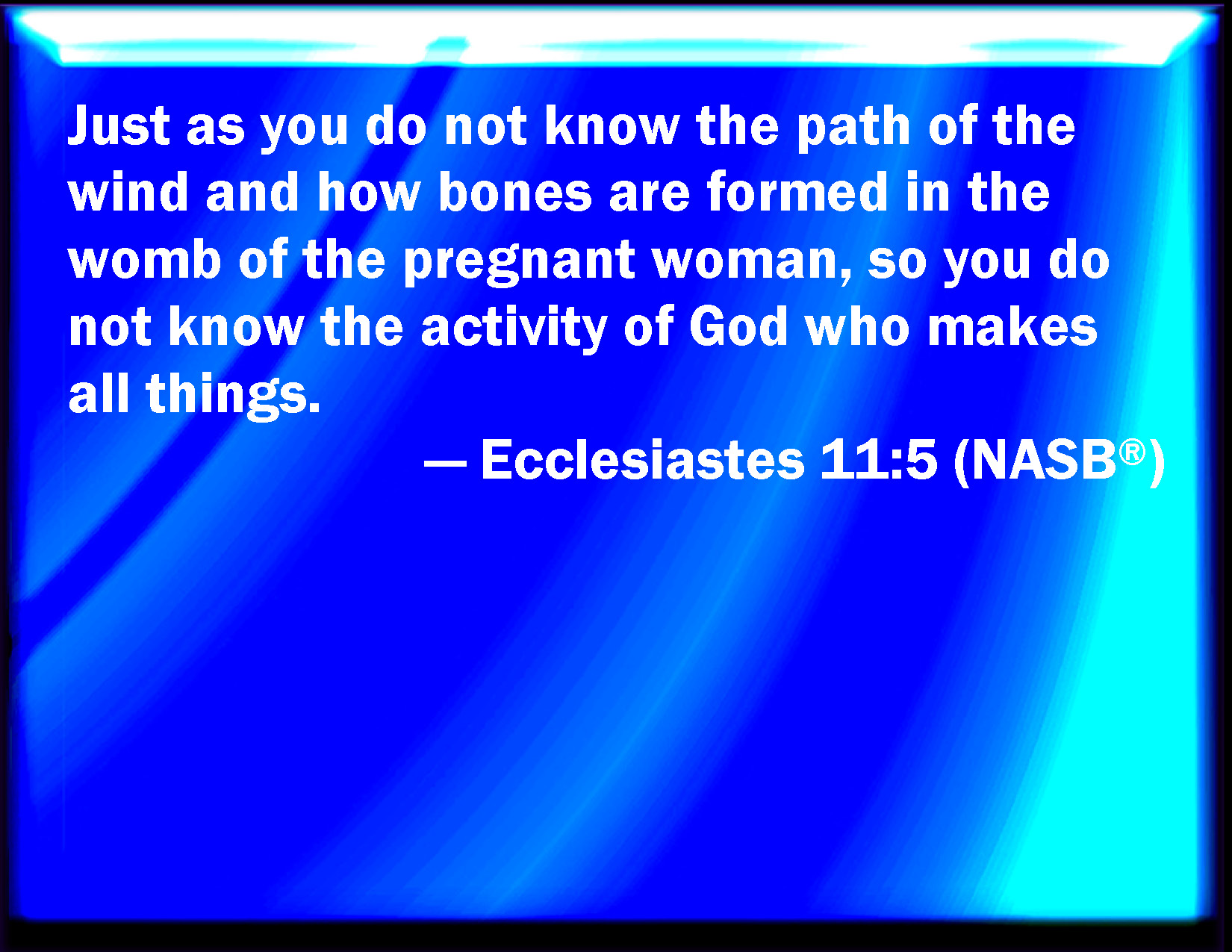 Just as you do not know the path of the wind and how bones are formed in the womb of the pregnant woman, so you do not know the activity of God who makes all things.

— Ecclesiastes 11:5 (NASB®)